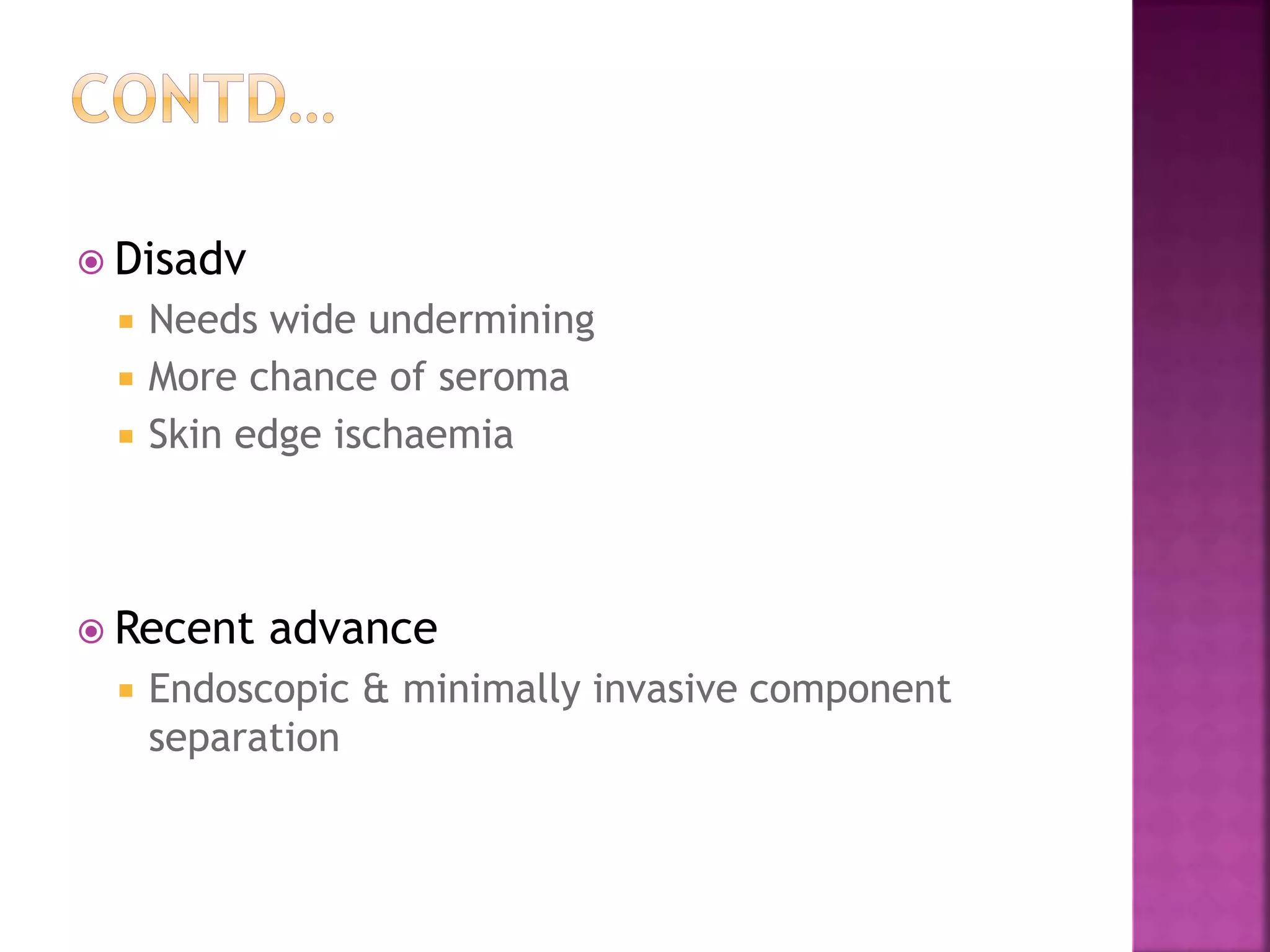 CONTD…

Disadv
Needs wide undermining
More chance of seroma
Skin edge ischaemia

Recent advance
Endoscopic & minimally invasive component separation